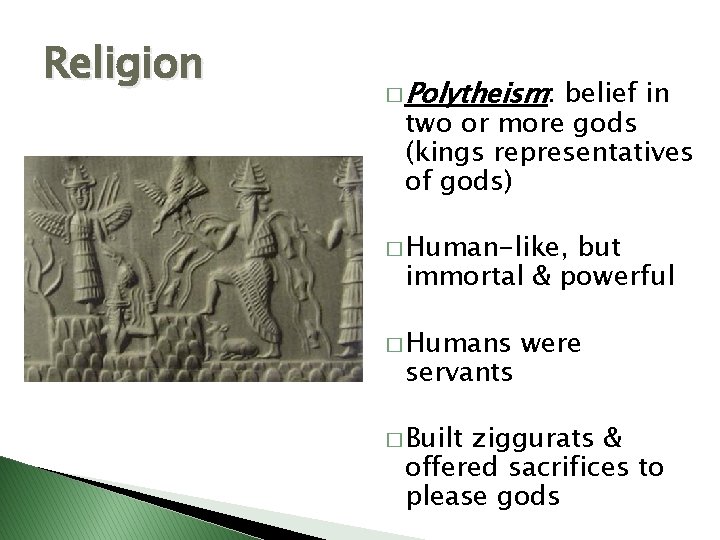 Religion

□ Polytheism: belief in two or more gods (kings representatives of gods)

□ Human-like, but immortal & powerful

□ Humans were servants

□ Built ziggurats & offered sacrifices to please gods